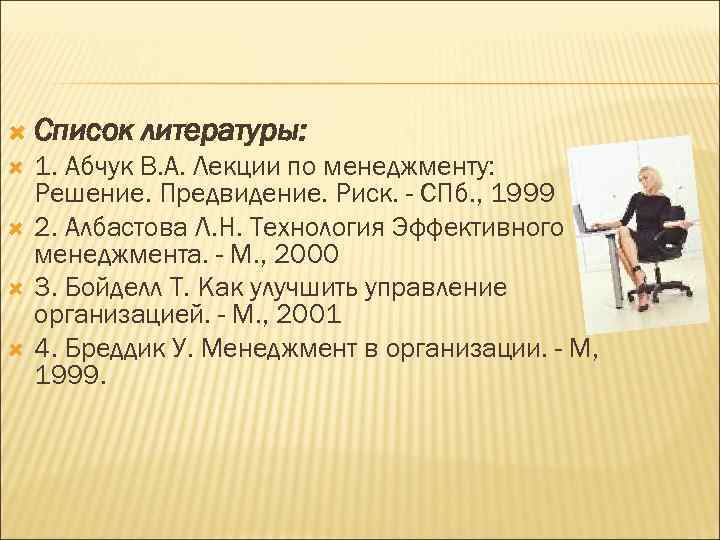 Список литературы:

1. Абчук В.А. Лекции по менеджменту: Решение. Предвидение. Риск. - СПб., 1999

2. Албастова Л.Н. Технология Эффективного менеджмента. - М., 2000

3. Бойделл Т. Как улучшить управление организацией. - М., 2001

4. Бреддик У. Менеджмент в организации. - М, 1999.